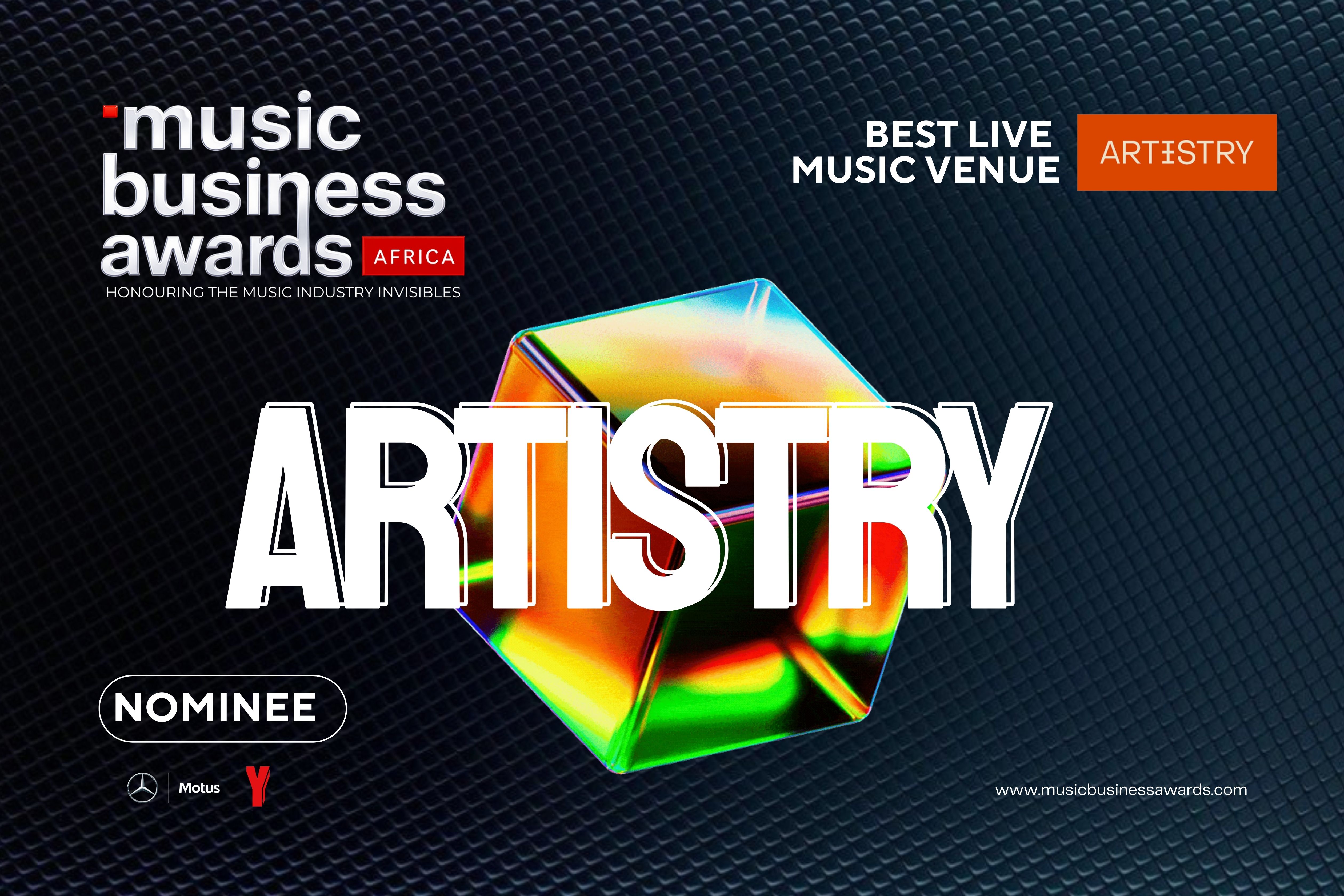 music business awards AFRICA
HONOURING THE MUSIC INDUSTRY INVISIBLES

BEST LIVE MUSIC VENUE

ARTISTRY

ARTISTRY

NOMINEE

Motus

Y

www.musicbusinessawards.com